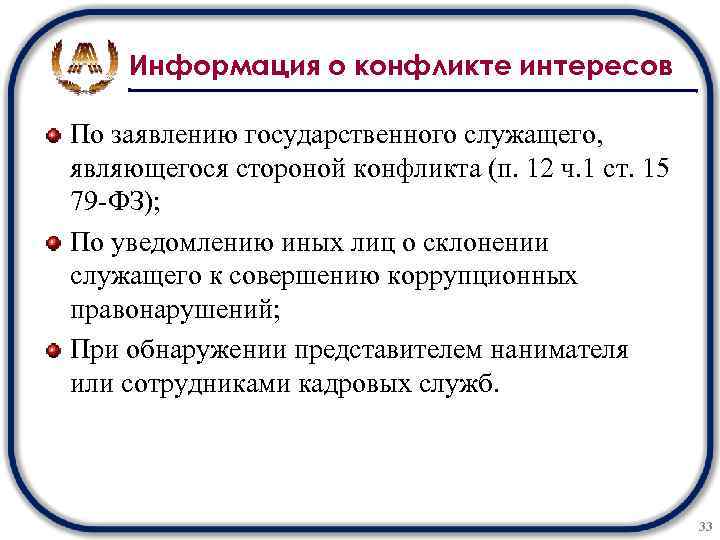 Информация о конфликте интересов

По заявлению государственного служащего, являющегося стороной конфликта (п. 12 ч.1 ст. 15 79-ФЗ);

По уведомлению иных лиц о склонении служащего к совершению коррупционных правонарушений;

При обнаружении представителем нанимателя или сотрудниками кадровых служб.

33